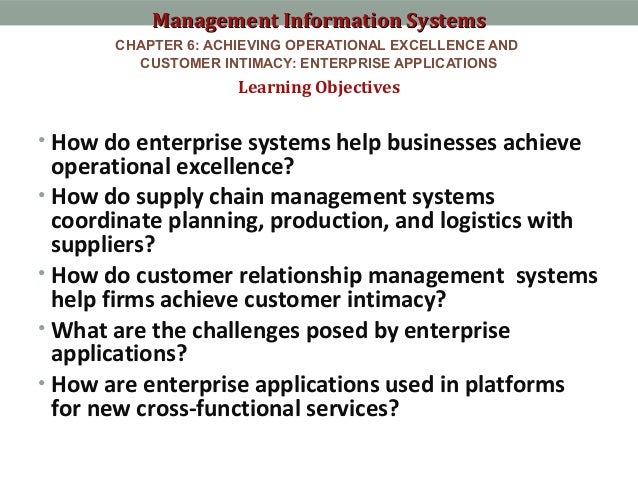 Management Information Systems

CHAPTER 6: ACHIEVING OPERATIONAL EXCELLENCE AND CUSTOMER INTIMACY: ENTERPRISE APPLICATIONS

Learning Objectives

• How do enterprise systems help businesses achieve operational excellence?

• How do supply chain management systems coordinate planning, production, and logistics with suppliers?

• How do customer relationship management systems help firms achieve customer intimacy?

• What are the challenges posed by enterprise applications?

• How are enterprise applications used in platforms for new cross-functional services?